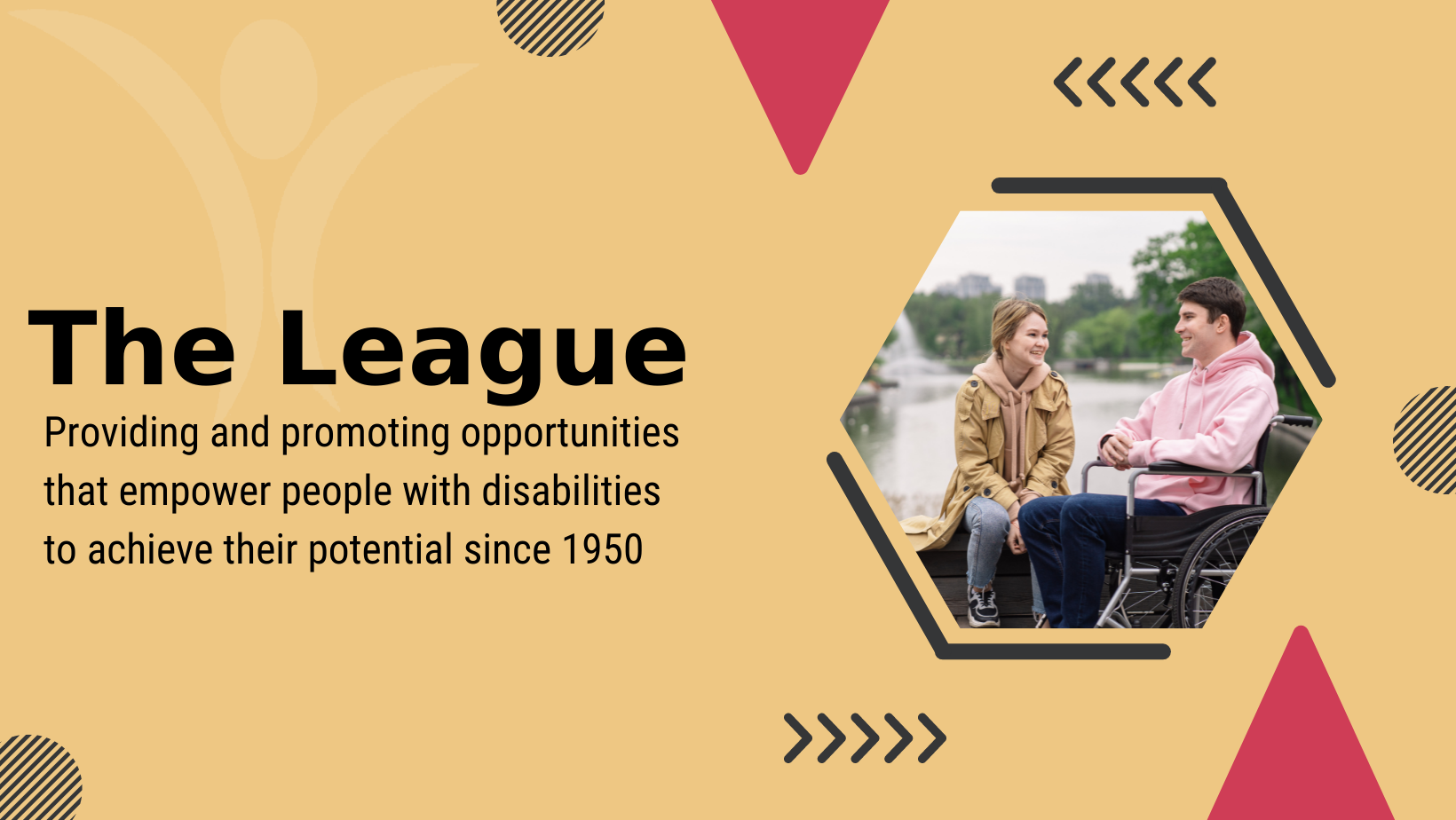 The League

Providing and promoting opportunities that empower people with disabilities to achieve their potential since 1950